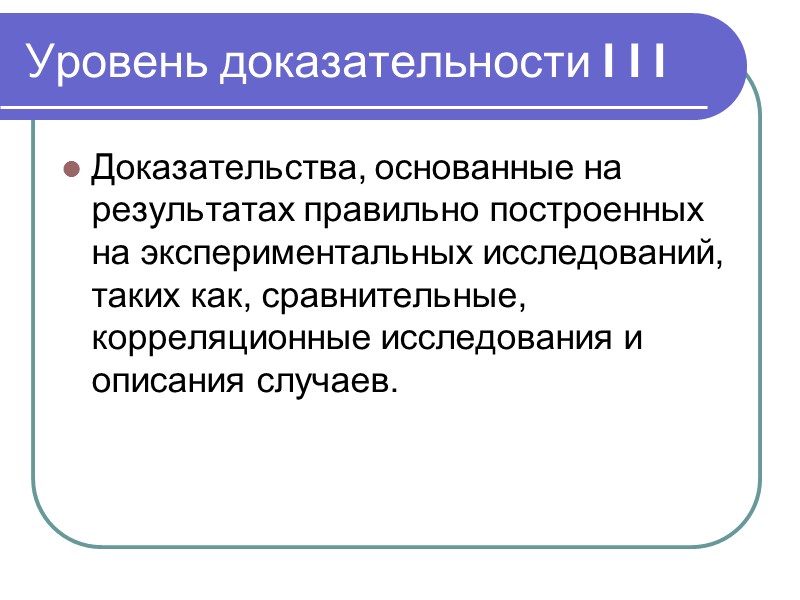 Уровень доказательности I I I

Доказательства, основанные на результатах правильно построенных на экспериментальных исследований, таких как, сравнительные, корреляционные исследования и описания случаев.